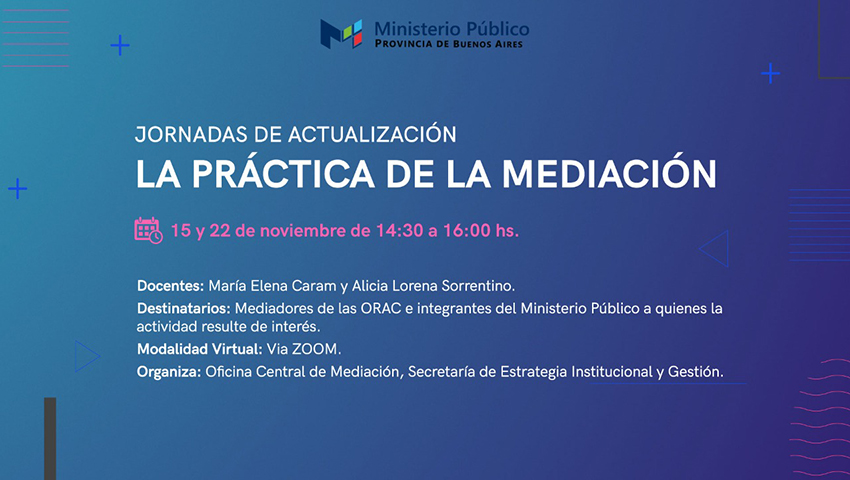 Ministerio Público
PROVINCIA DE BUENOS AIRES

JORNADAS DE ACTUALIZACIÓN
LA PRÁCTICA DE LA MEDIACIÓN

15 y 22 de noviembre de 14:30 a 16:00 hs.

Docentes: María Elena Caram y Alicia Lorena Sorrentino.
Destinatarios: Mediadores de las ORAC e integrantes del Ministerio Público a quienes la actividad resulte de interés.
Modalidad Virtual: Via ZOOM.
Organiza: Oficina Central de Mediación, Secretaría de Estrategia Institucional y Gestión.